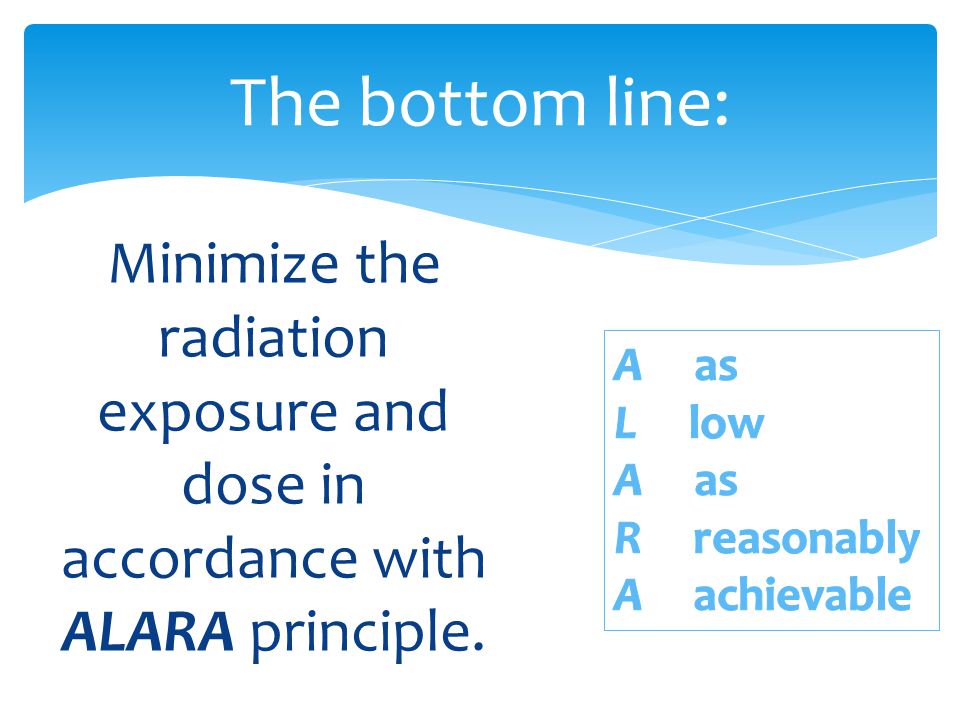 The bottom line:

Minimize the radiation exposure and dose in accordance with ALARA principle.

A as
L low
A as
R reasonably
A achievable